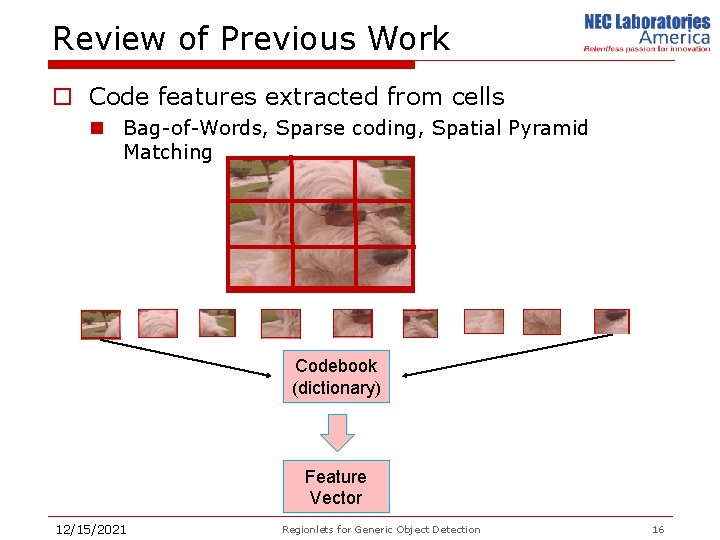 Review of Previous Work

NEC Laboratories
America
Relentless passion for innovation

Code features extracted from cells

Bag-of-Words, Sparse coding, Spatial Pyramid Matching

Codebook (dictionary)

Feature Vector

12/15/2021

Regionlets for Generic Object Detection

16